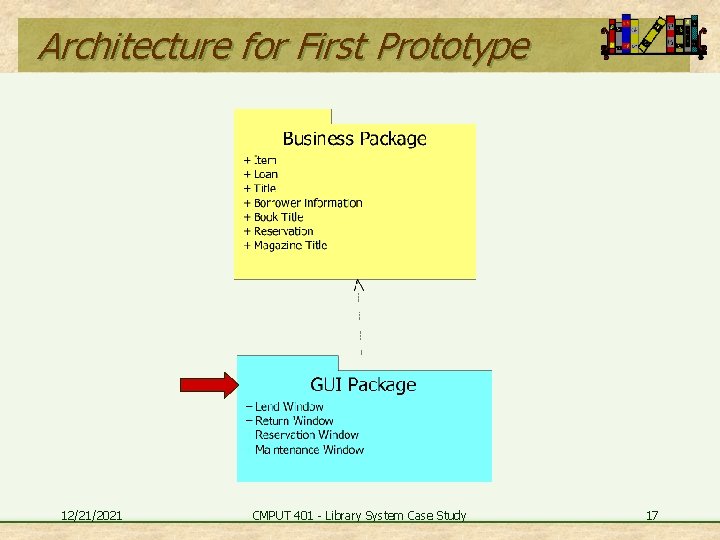 Architecture for First Prototype

Business Package

+ Item
+ Loan
+ Title
+ Borrower Information
+ Book Title
+ Reservation
+ Magazine Title

GUI Package

− Lend Window
− Return Window
Reservation Window
Maintenance Window

12/21/2021

CMPUT 401 - Library System Case Study

17